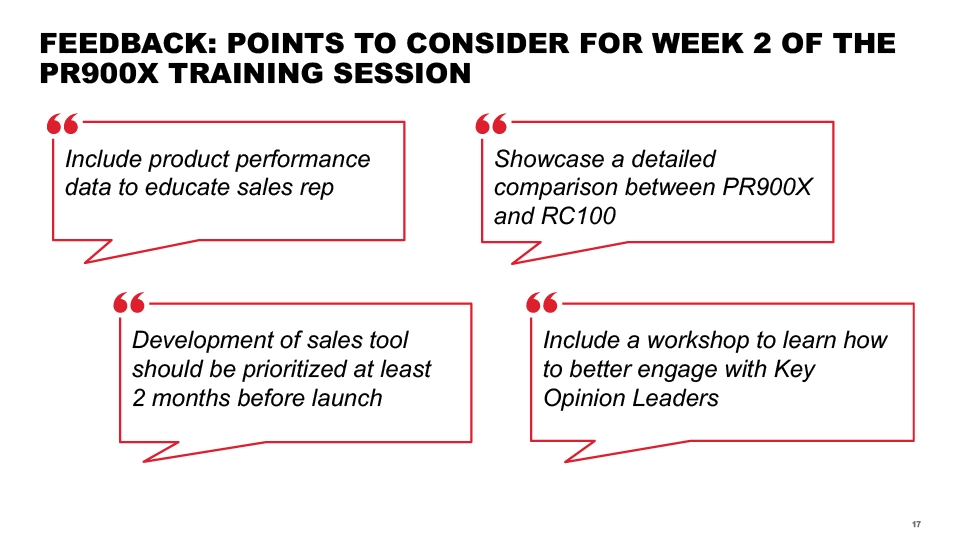 FEEDBACK: POINTS TO CONSIDER FOR WEEK 2 OF THE PR900X TRAINING SESSION

“

Include product performance data to educate sales rep

“

Showcase a detailed comparison between PR900X and RC100

“

Development of sales tool should be prioritized at least 2 months before launch

“

Include a workshop to learn how to better engage with Key Opinion Leaders

17